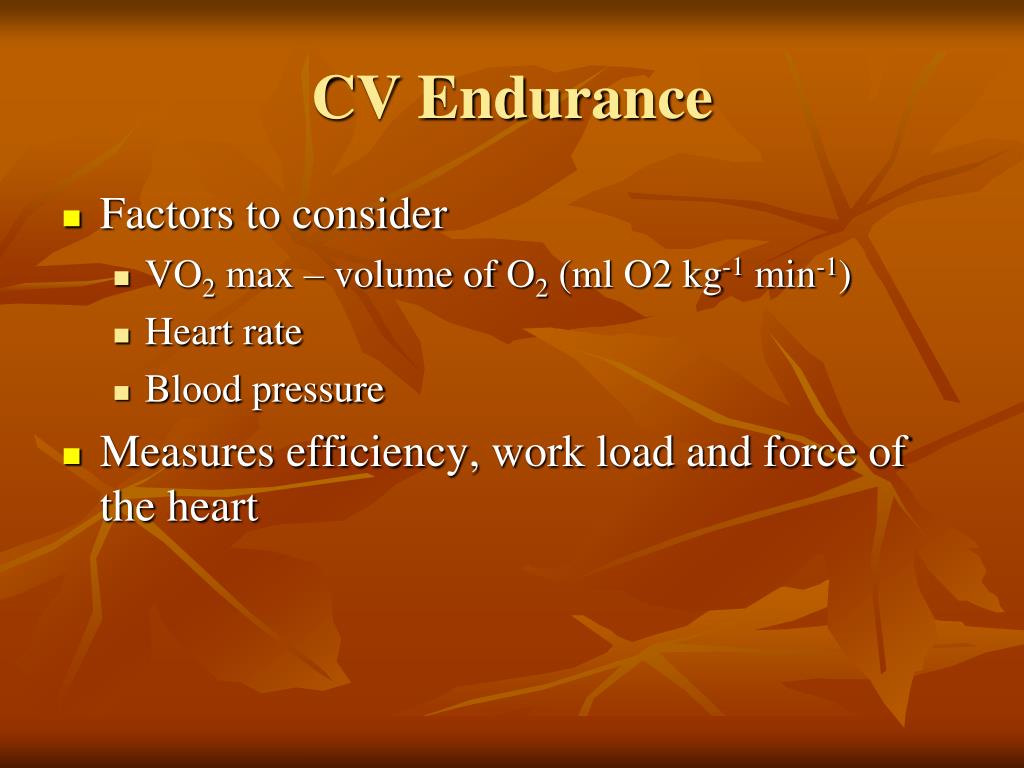 CV Endurance

- Factors to consider
  - $VO_2$ max – volume of $O_2$ (ml O2 $kg^{-1}$ $min^{-1}$)
  - Heart rate
  - Blood pressure
- Measures efficiency, work load and force of the heart